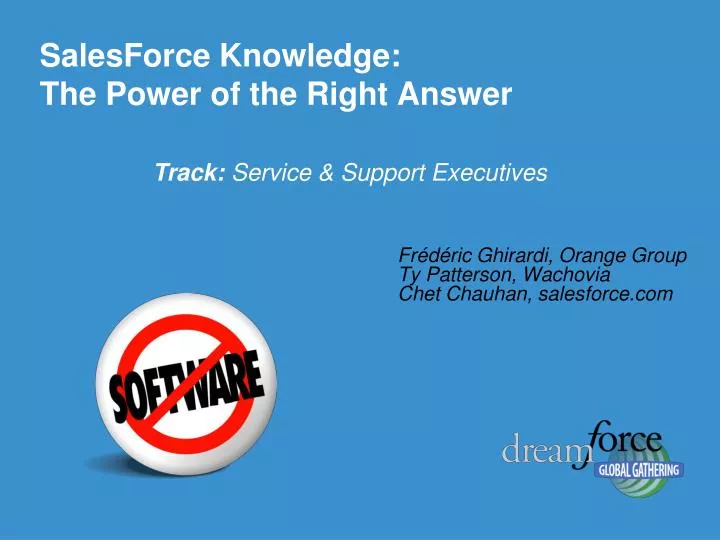 SalesForce Knowledge:
The Power of the Right Answer

Track: Service & Support Executives

Frédéric Ghirardi, Orange Group
Ty Patterson, Wachovia
Chet Chauhan, salesforce.com

SOFTWARE

dreamforce
GLOBAL GATHERING